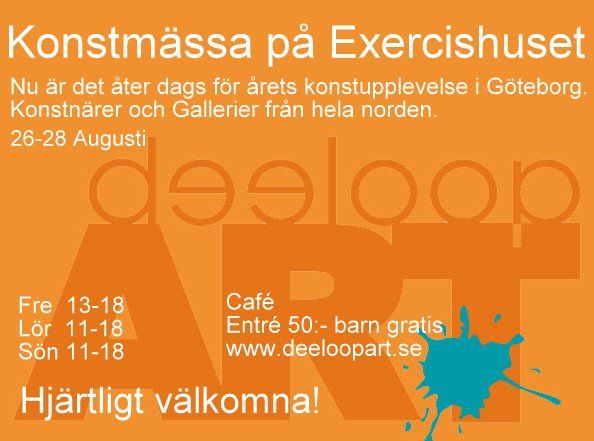 Konstmässa på Exercishuset

Nu är det åter dags för årets konstupplevelse i Göteborg. Konstnärer och Gallerier från hela norden.

26-28 Augusti

deeloop

ART

Fre 13-18
Lör 11-18
Sön 11-18

Café
Entré 50:- barn gratis
www.deeloopart.se

Hjärtligt välkomna!